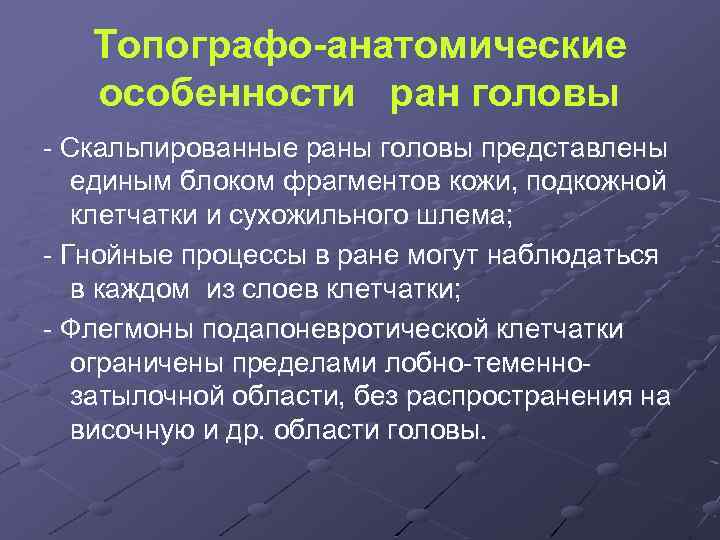 Топографо-анатомические особенности ран головы

- Скальпированные раны головы представлены единым блоком фрагментов кожи, подкожной клетчатки и сухожильного шлема;

- Гнойные процессы в ране могут наблюдаться в каждом из слоев клетчатки;

- Флегмоны подапоневротической клетчатки ограничены пределами лобно-теменно-затылочной области, без распространения на височную и др. области головы.